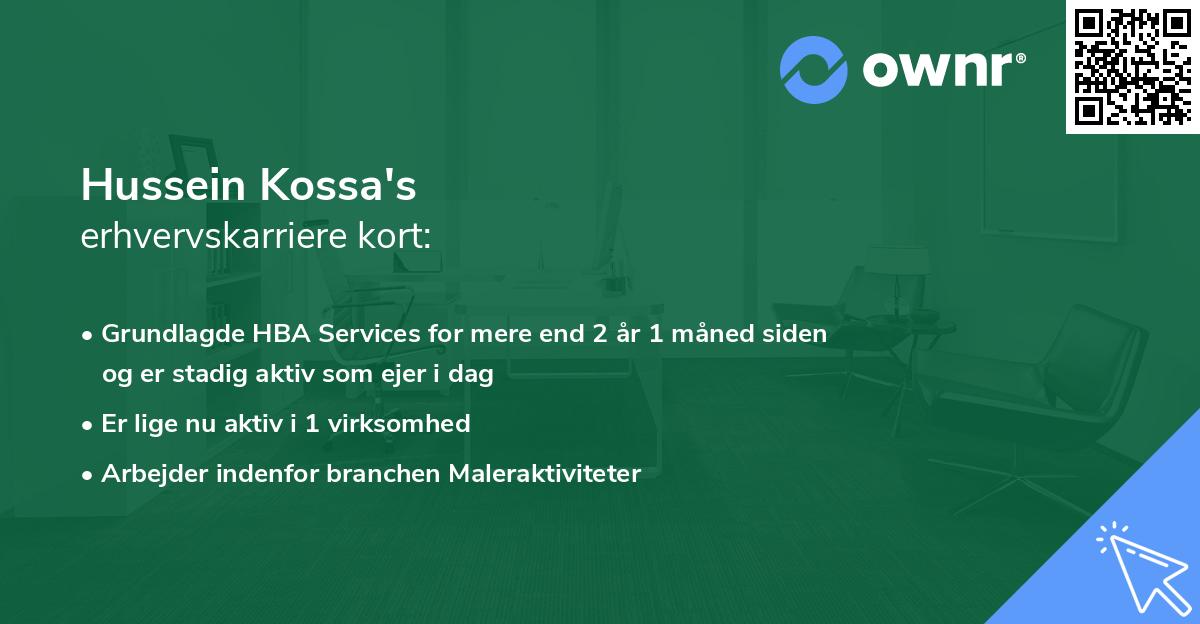 ownr®

Hussein Kossa's
erhvervskarriere kort:

• Grundlagde HBA Services for mere end 2 år 1 måned siden og er stadig aktiv som ejer i dag
• Er lige nu aktiv i 1 virksomhed
• Arbejder indenfor branchen Maleraktiviteter